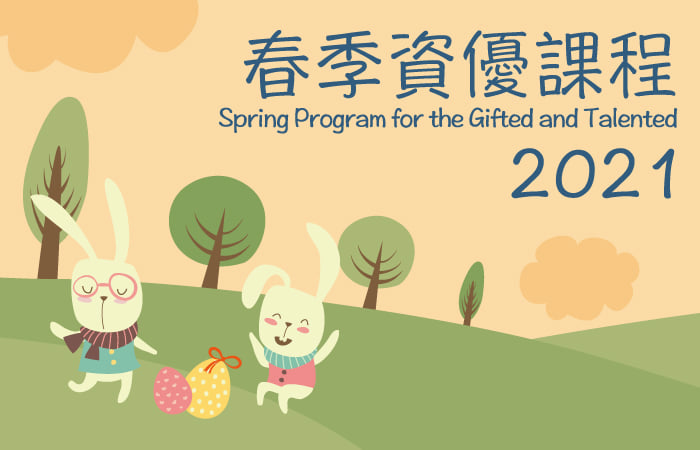 春季資優課程
Spring Program for the Gifted and Talented
2021